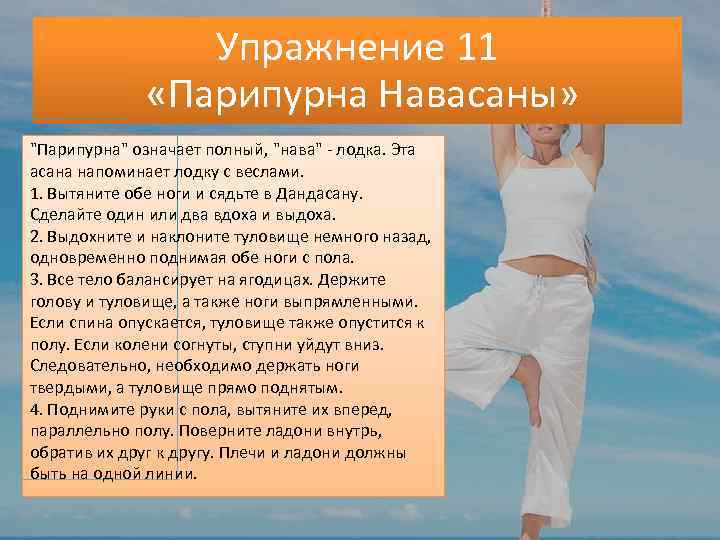 Упражнение 11
«Парипурна Навасаны»

"Парипурна" означает полный, "нава" - лодка. Эта асана напоминает лодку с веслами.
1. Вытяните обе ноги и сядьте в Дандасану. Сделайте один или два вдоха и выдоха.
2. Выдохните и наклоните туловище немного назад, одновременно поднимая обе ноги с пола.
3. Все тело балансирует на ягодицах. Держите голову и туловище, а также ноги выпрямленными. Если спина опускается, туловище также опустится к полу. Если колени согнуты, ступни уйдут вниз. Следовательно, необходимо держать ноги твердыми, а туловище прямо поднятым.
4. Поднимите руки с пола, вытяните их вперед, параллельно полу. Поверните ладони внутрь, обратив их друг к другу. Плечи и ладони должны быть на одной линии.